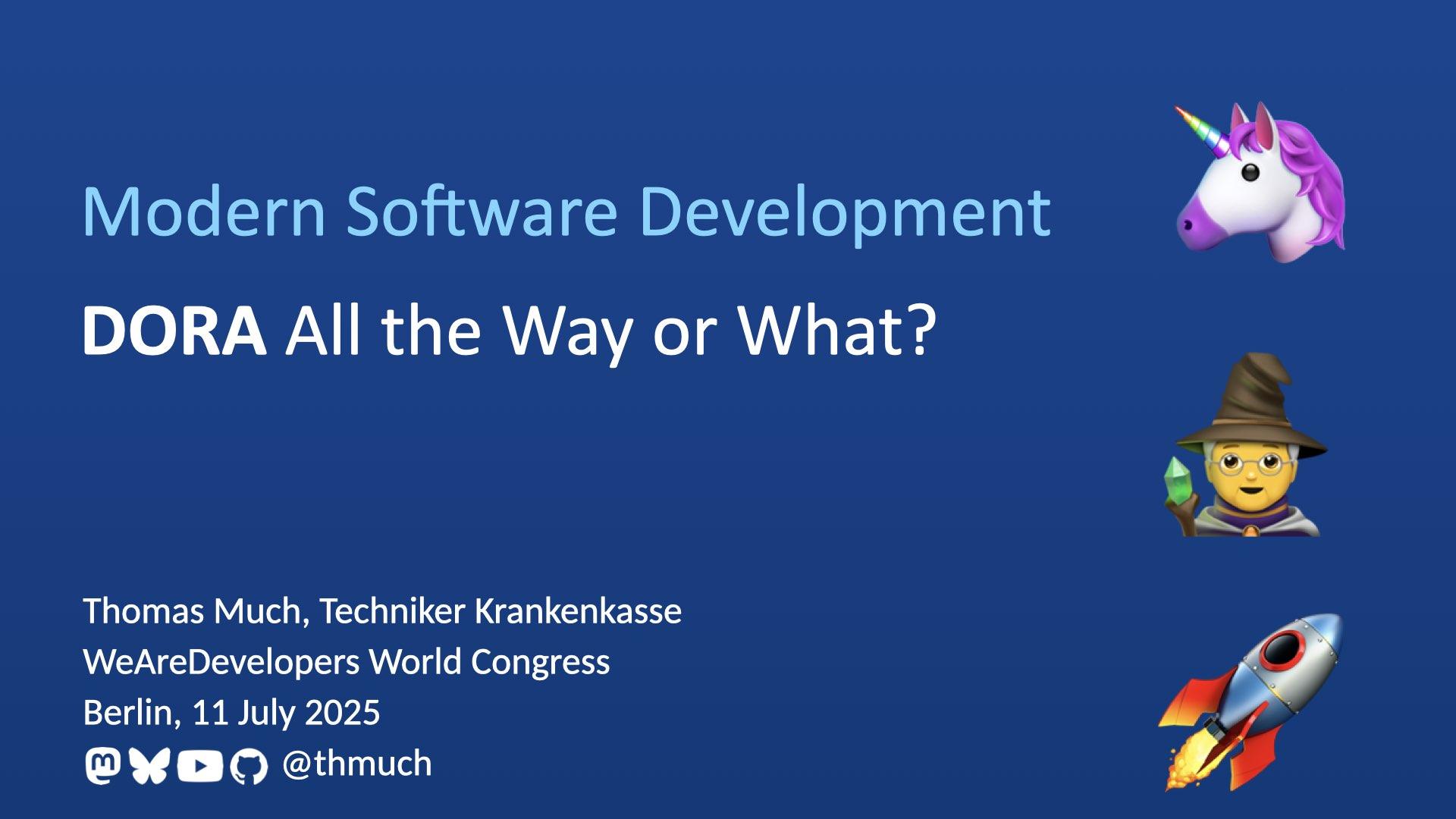 Modern Software Development

DORA All the Way or What?

Thomas Much, Techniker Krankenkasse
WeAreDevelopers World Congress
Berlin, 11 July 2025
@thmuch